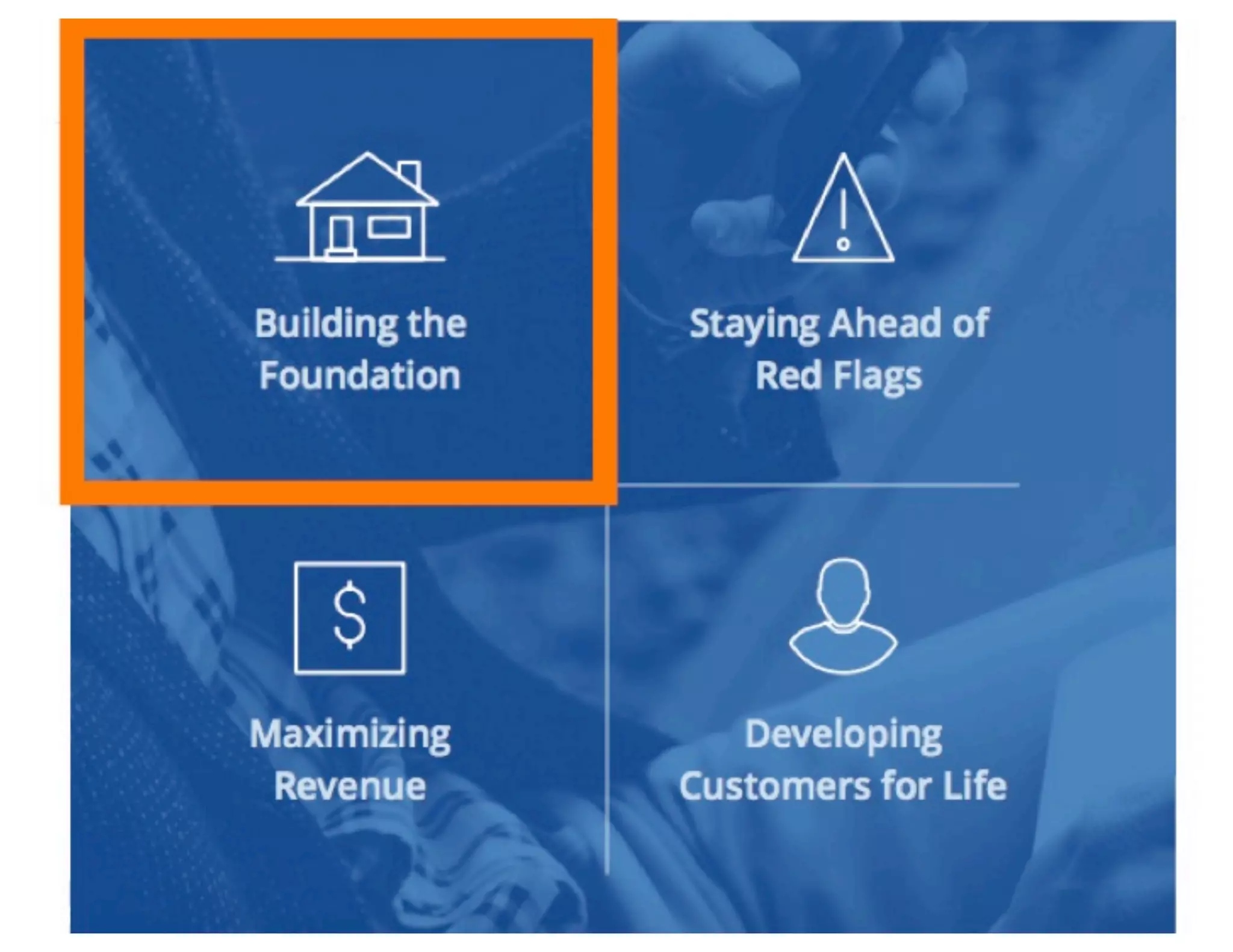 Building the Foundation

Staying Ahead of Red Flags

$

Maximizing Revenue

Developing Customers for Life